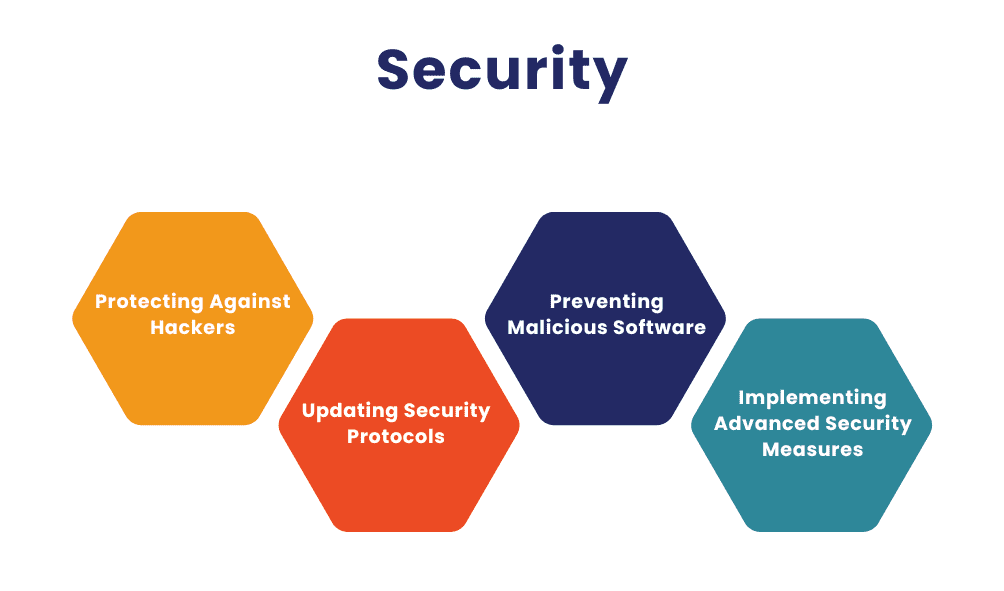 Security

Protecting Against Hackers

Updating Security Protocols

Preventing Malicious Software

Implementing Advanced Security Measures